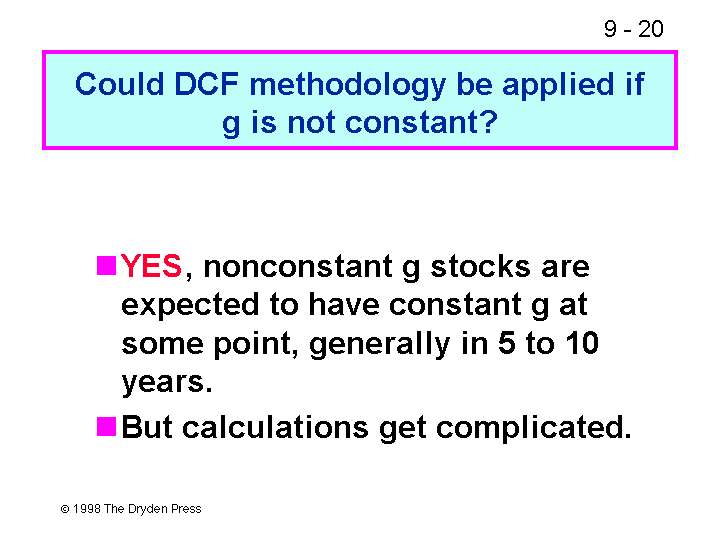 9 - 20

Could DCF methodology be applied if g is not constant?

YES, nonconstant g stocks are expected to have constant g at some point, generally in 5 to 10 years.

But calculations get complicated.

© 1998 The Dryden Press